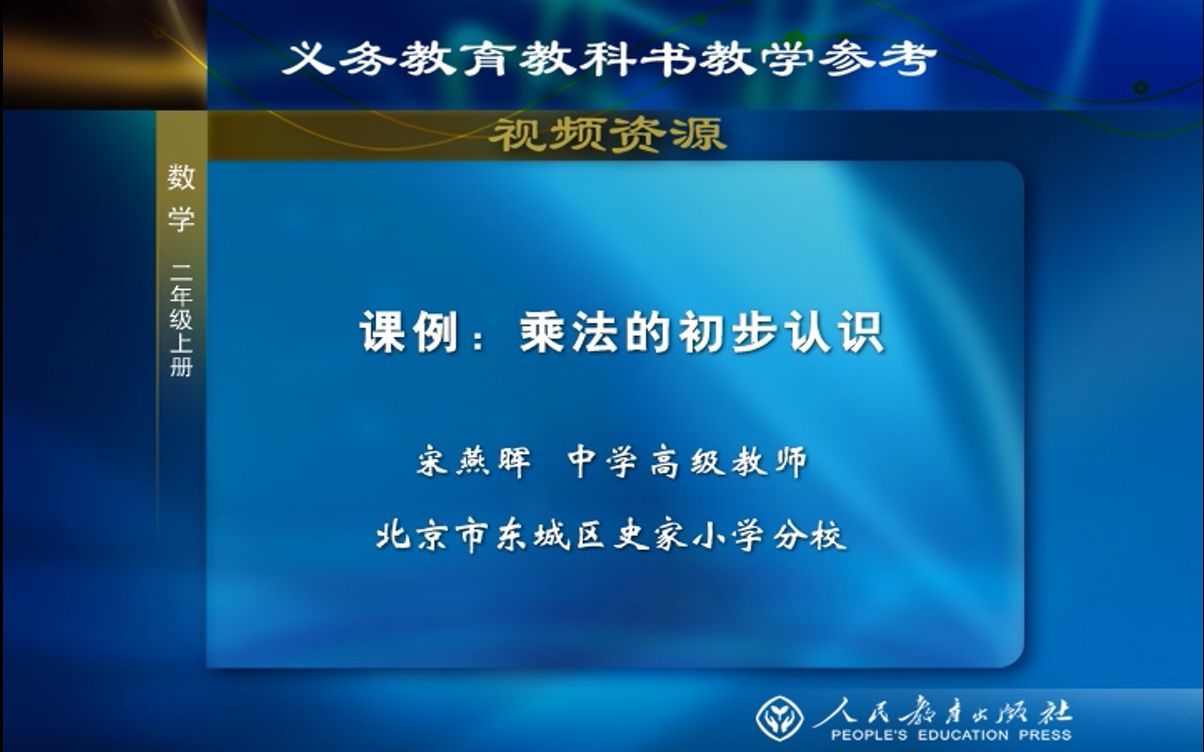 义务教育教科书教学参考

视频资源

数学

二年级上册

课例：乘法的初步认识

宋燕晖 中学高级教师

北京市东城区史家小学分校

人民教育出版社
PEOPLE'S EDUCATION PRESS